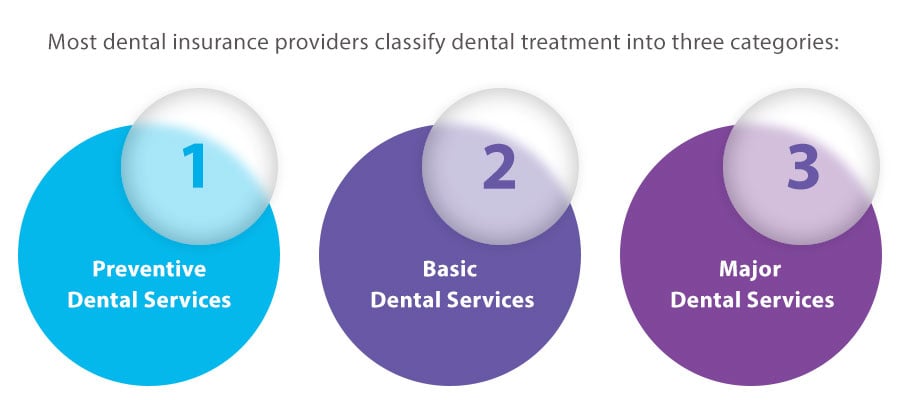 Most dental insurance providers classify dental treatment into three categories:

1

Preventive Dental Services

2

Basic Dental Services

3

Major Dental Services